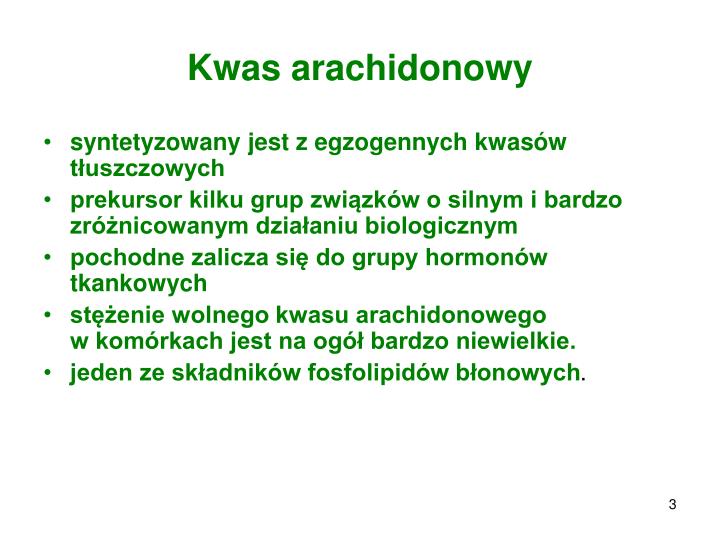 Kwas arachidonowy

• syntetyzowany jest z egzogennych kwasów tłuszczowych
• prekursor kilku grup związków o silnym i bardzo zróżnicowanym działaniu biologicznym
• pochodne zalicza się do grupy hormonów tkankowych
• stężenie wolnego kwasu arachidonowego w komórkach jest na ogół bardzo niewielkie.
• jeden ze składników fosfolipidów błonowych.

3